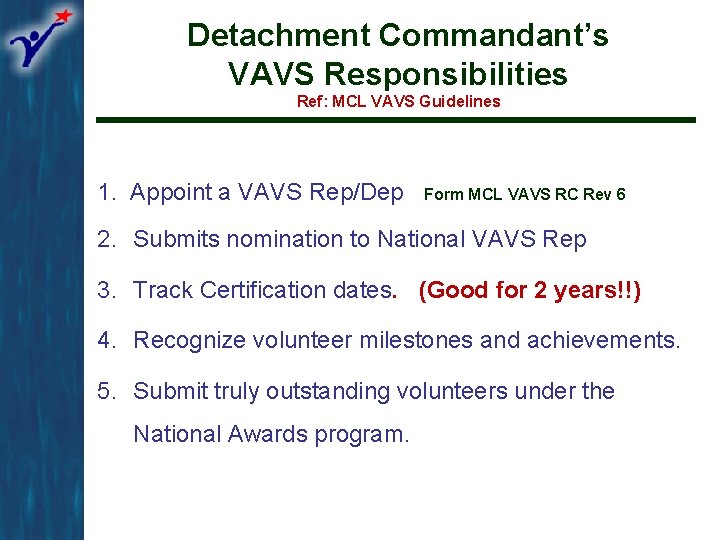 Detachment Commandant's VAVS Responsibilities
Ref: MCL VAVS Guidelines

1. Appoint a VAVS Rep/Dep Form MCL VAVS RC Rev 6

2. Submits nomination to National VAVS Rep

3. Track Certification dates. (Good for 2 years!!)

4. Recognize volunteer milestones and achievements.

5. Submit truly outstanding volunteers under the National Awards program.